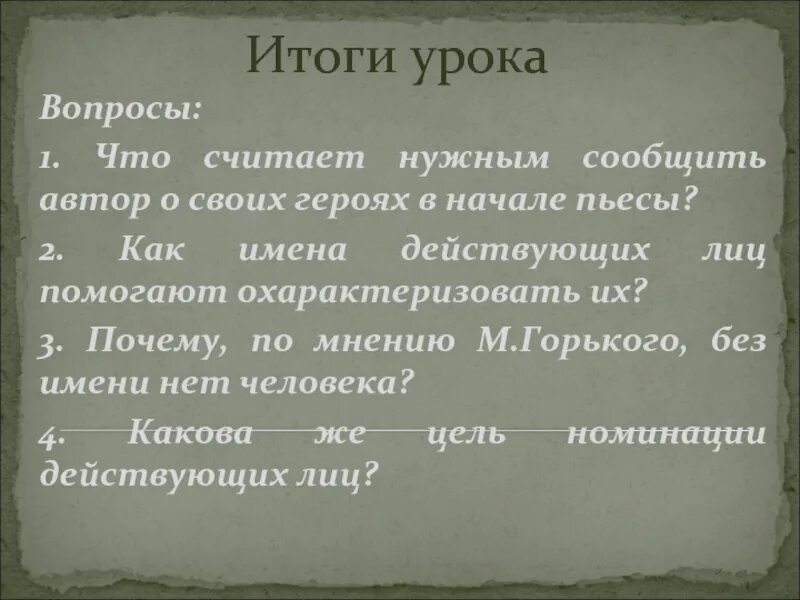 Итоги урока

Вопросы:

1. Что считает нужным сообщить автор о своих героях в начале пьесы?

2. Как имена действующих лиц помогают охарактеризовать их?

3. Почему, по мнению М.Горького, без имени нет человека?

4. Какова же цель номинации действующих лиц?